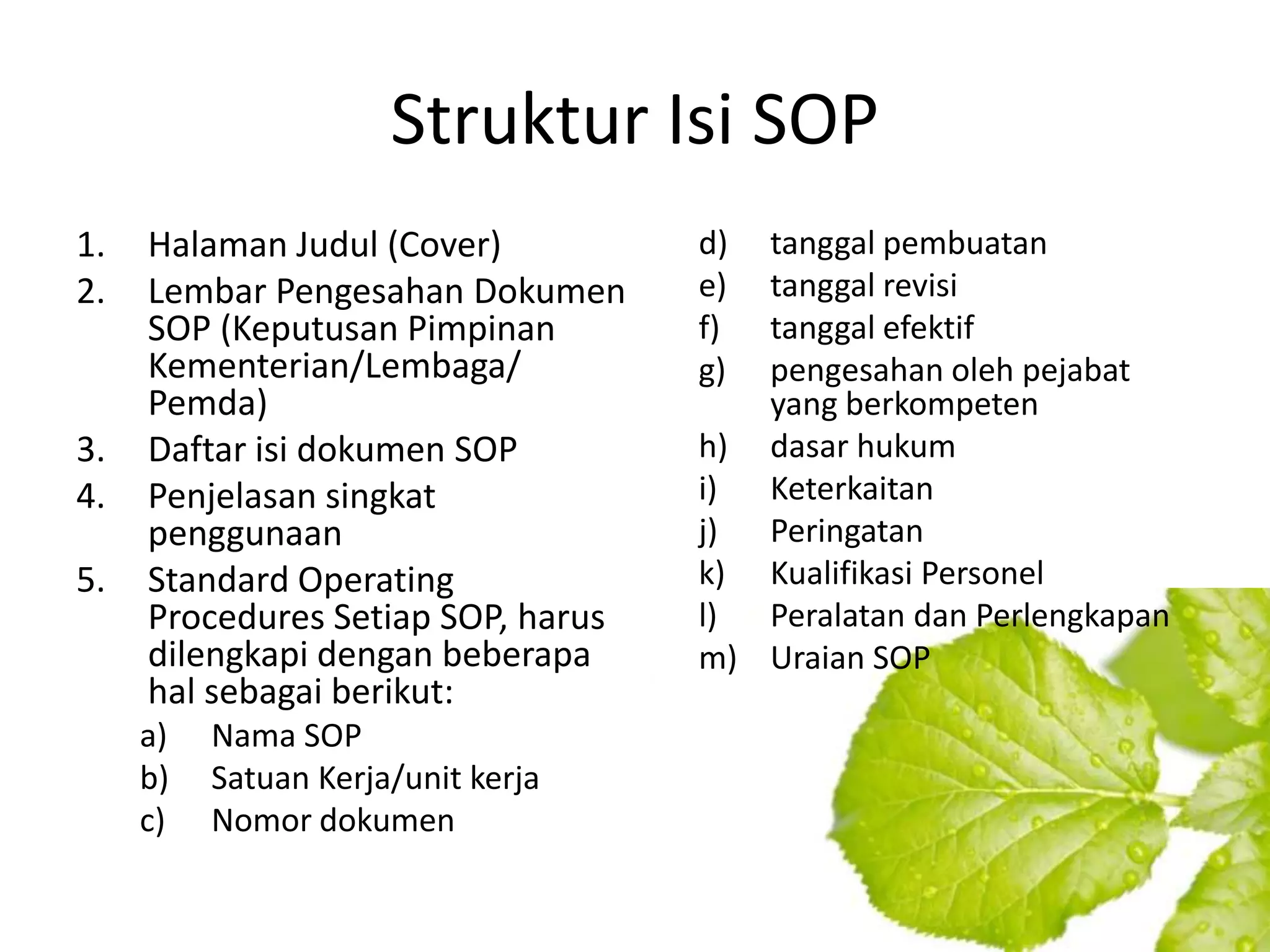 Struktur Isi SOP

1. Halaman Judul (Cover)
2. Lembar Pengesahan Dokumen SOP (Keputusan Pimpinan Kementerian/Lembaga/ Pemda)
3. Daftar isi dokumen SOP
4. Penjelasan singkat penggunaan
5. Standard Operating Procedures Setiap SOP, harus dilengkapi dengan beberapa hal sebagai berikut:
a) Nama SOP
b) Satuan Kerja/unit kerja
c) Nomor dokumen

d) tanggal pembuatan
e) tanggal revisi
f) tanggal efektif
g) pengesahan oleh pejabat yang berkompeten
h) dasar hukum
i) Keterkaitan
j) Peringatan
k) Kualifikasi Personel
l) Peralatan dan Perlengkapan
m) Uraian SOP